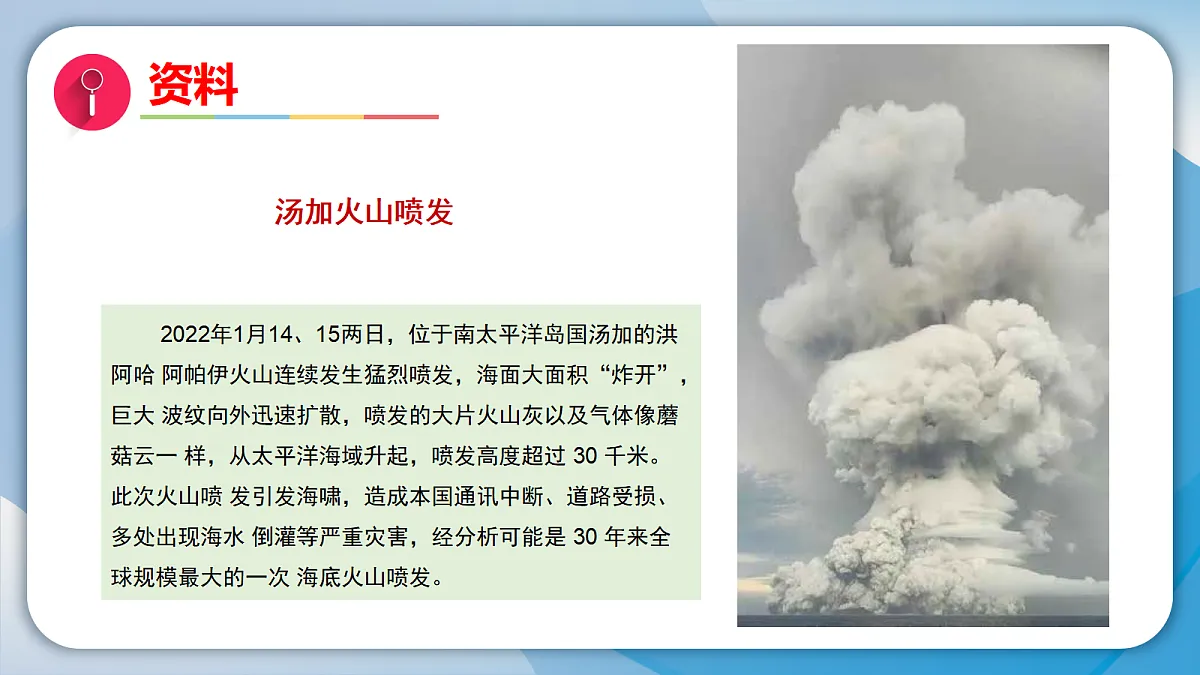 资料

汤加火山喷发

2022年1月14、15两日，位于南太平洋岛国汤加的洪阿哈 阿帕伊火山连续发生猛烈喷发，海面大面积“炸开”，巨大 波纹向外迅速扩散，喷发的大片火山灰以及气体像蘑菇云一 样，从太平洋海域升起，喷发高度超过 30 千米。此次火山喷 发引发海啸，造成本国通讯中断、道路受损、多处出现海水 倒灌等严重灾害，经分析可能是 30 年来全球规模最大的一次 海底火山喷发。